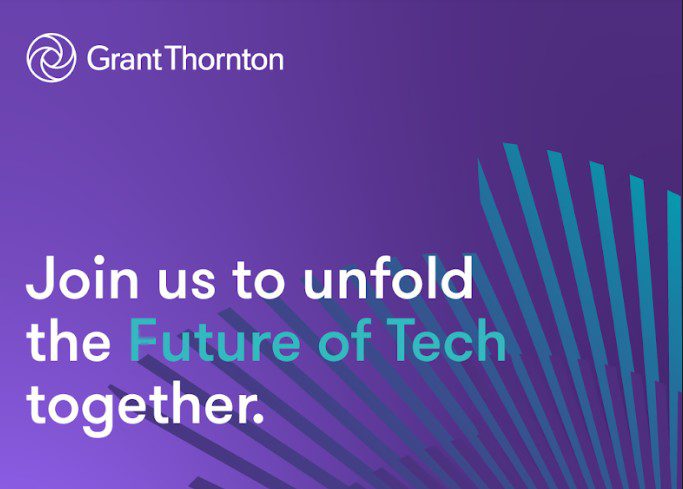 Grant Thornton

Join us to unfold the Future of Tech together.